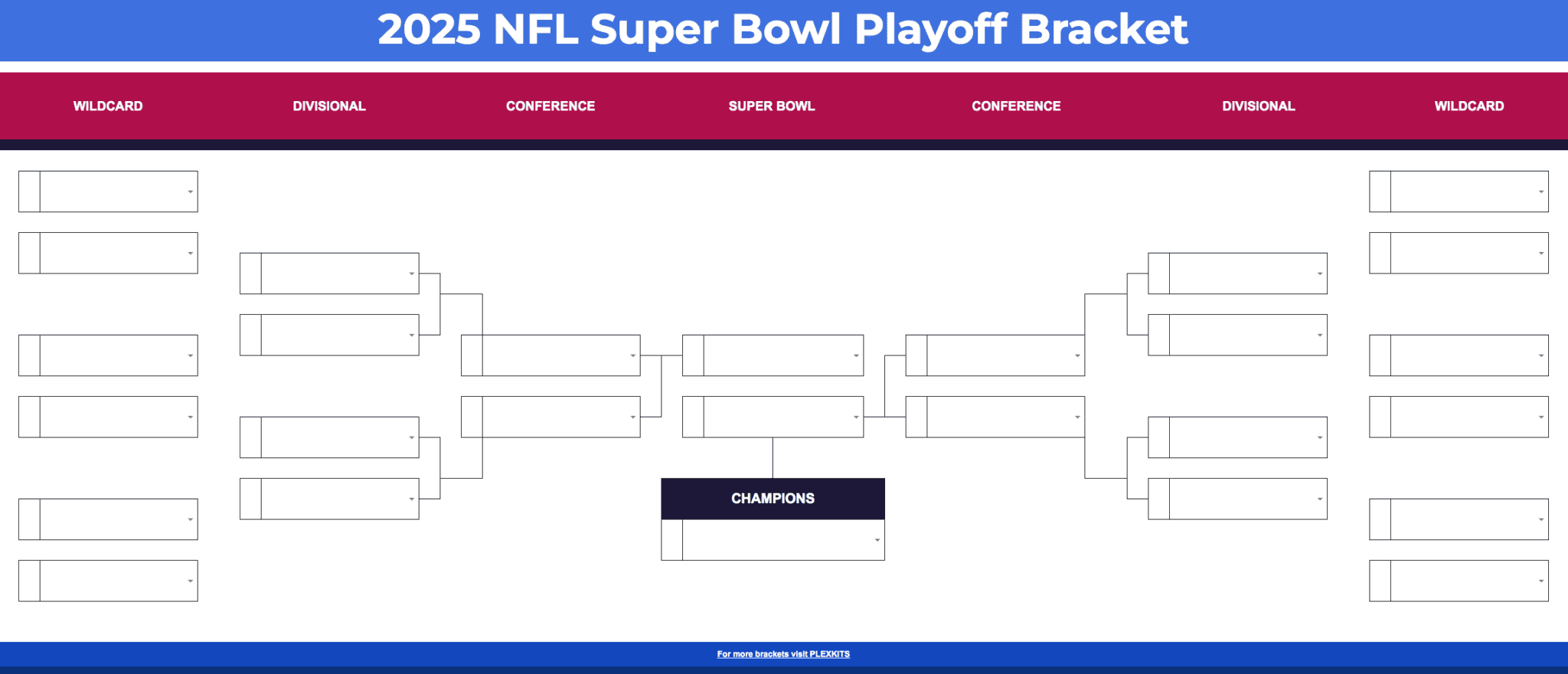 2025 NFL Super Bowl Playoff Bracket

WILDCARD

DIVISIONAL

CONFERENCE

SUPER BOWL

CONFERENCE

DIVISIONAL

WILDCARD

CHAMPIONS

For more brackets visit PLEXKITS